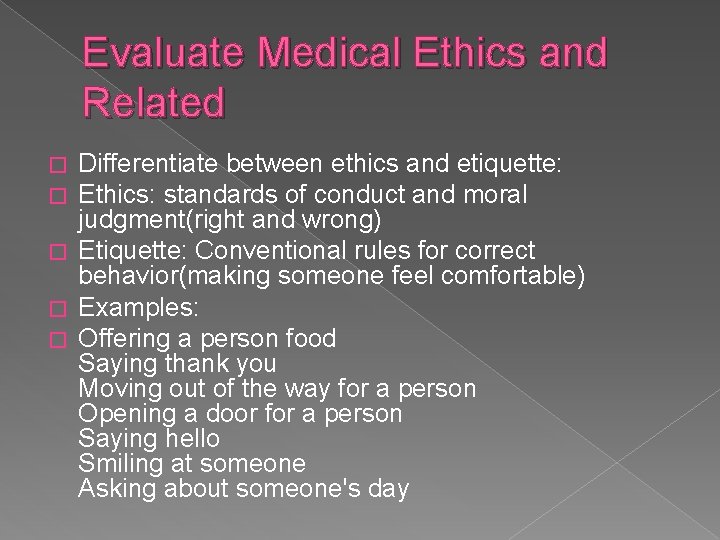 Evaluate Medical Ethics and Related

Differentiate between ethics and etiquette:

Ethics: standards of conduct and moral judgment(right and wrong)

Etiquette: Conventional rules for correct behavior(making someone feel comfortable)

Examples:

Offering a person food
Saying thank you
Moving out of the way for a person
Opening a door for a person
Saying hello
Smiling at someone
Asking about someone's day